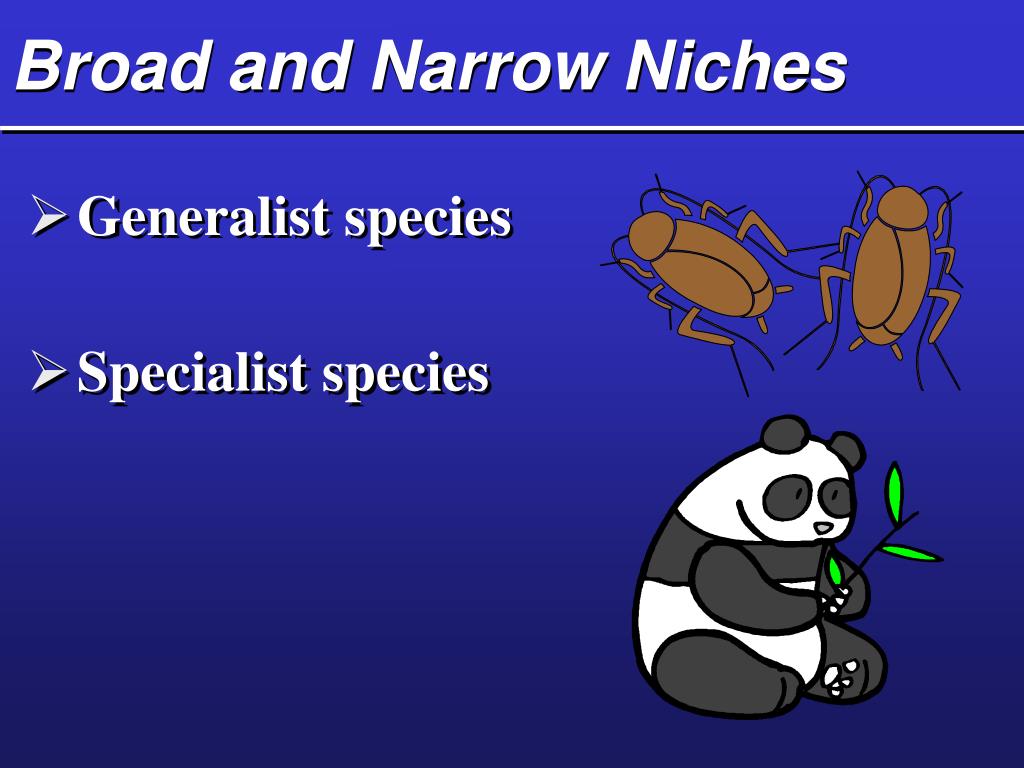 Broad and Narrow Niches

➢ Generalist species

➢ Specialist species